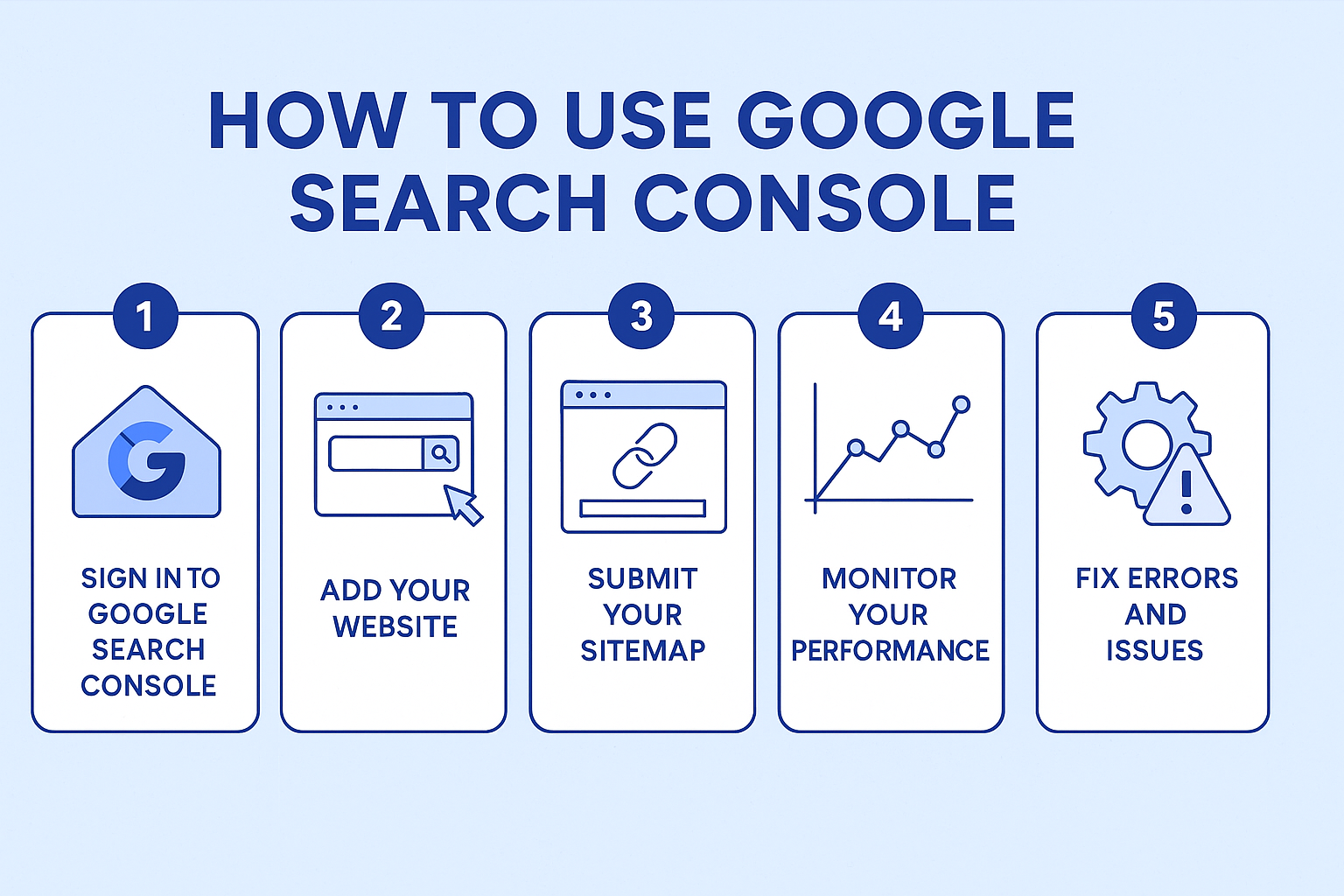 HOW TO USE GOOGLE SEARCH CONSOLE

1

G

SIGN IN TO GOOGLE SEARCH CONSOLE

2

ADD YOUR WEBSITE

3

SUBMIT YOUR SITEMAP

4

MONITOR YOUR PERFORMANCE

5

FIX ERRORS AND ISSUES